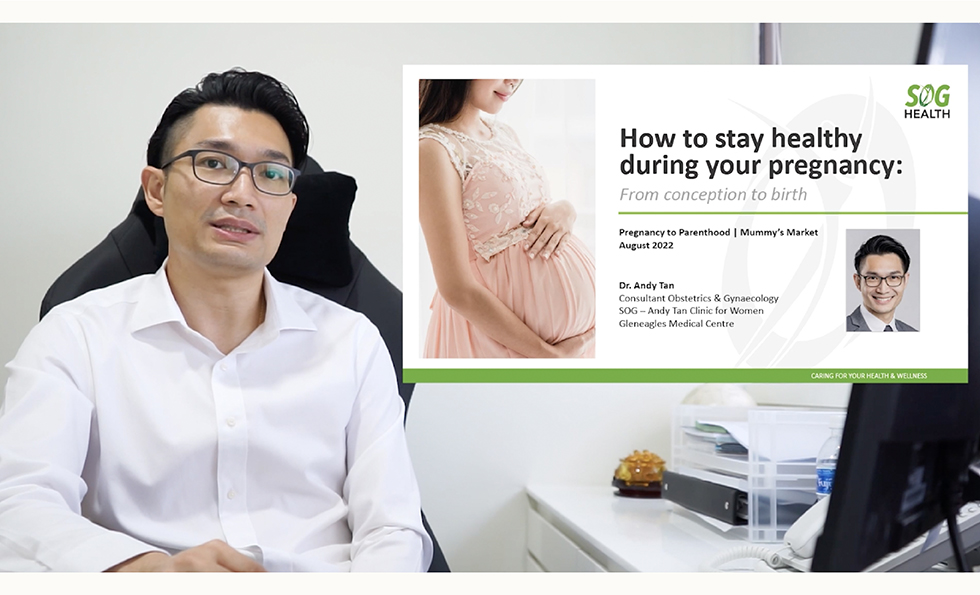 SOG HEALTH

How to stay healthy during your pregnancy:

From conception to birth

Pregnancy to Parenthood | Mummy's Market
August 2022

Dr. Andy Tan
Consultant Obstetrics & Gynaecology
SOG – Andy Tan Clinic for Women
Gleneagles Medical Centre

CARING FOR YOUR HEALTH & WELLNESS